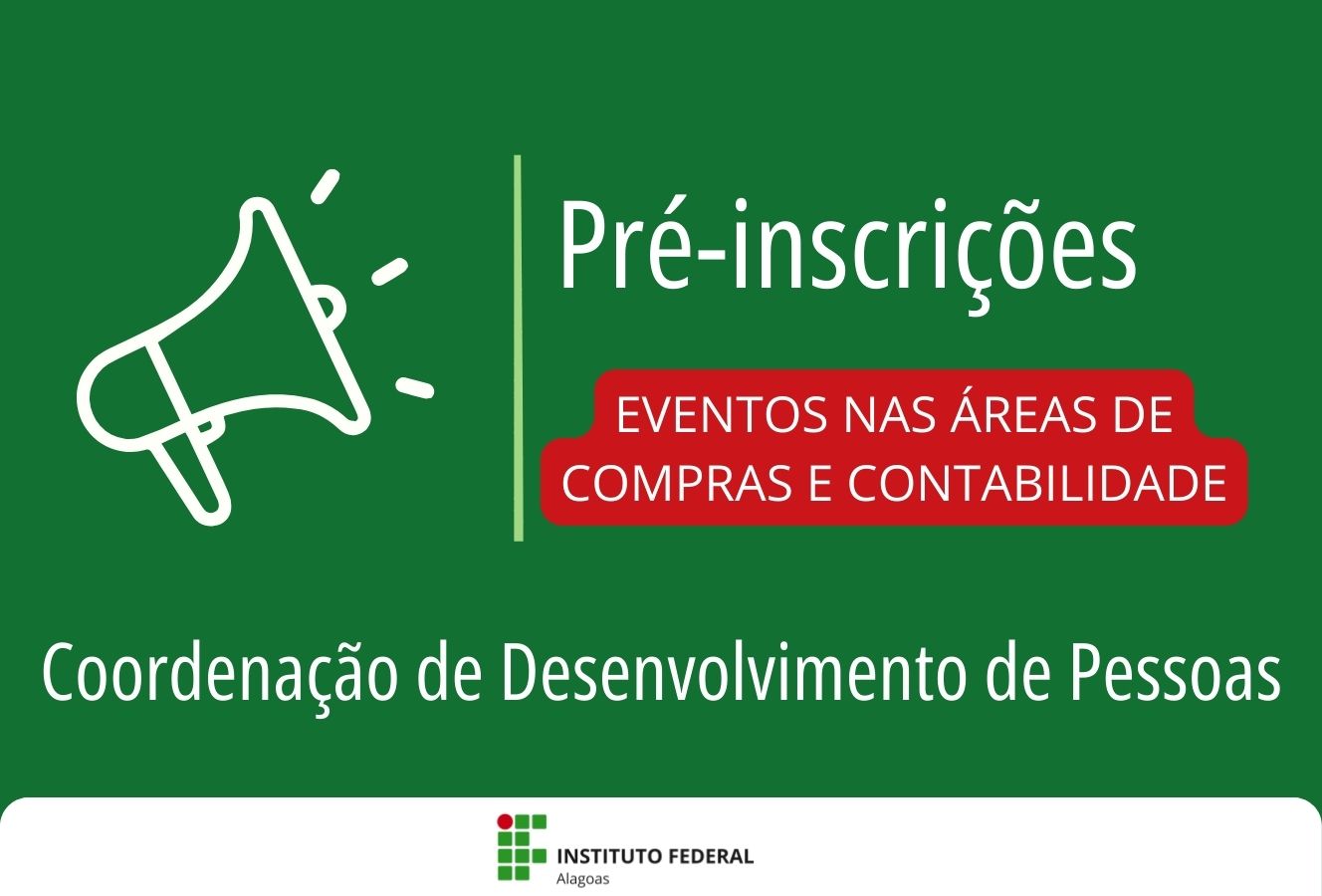 Pré-inscrições

EVENTOS NAS ÁREAS DE COMPRAS E CONTABILIDADE

Coordenação de Desenvolvimento de Pessoas

INSTITUTO FEDERAL
Alagoas